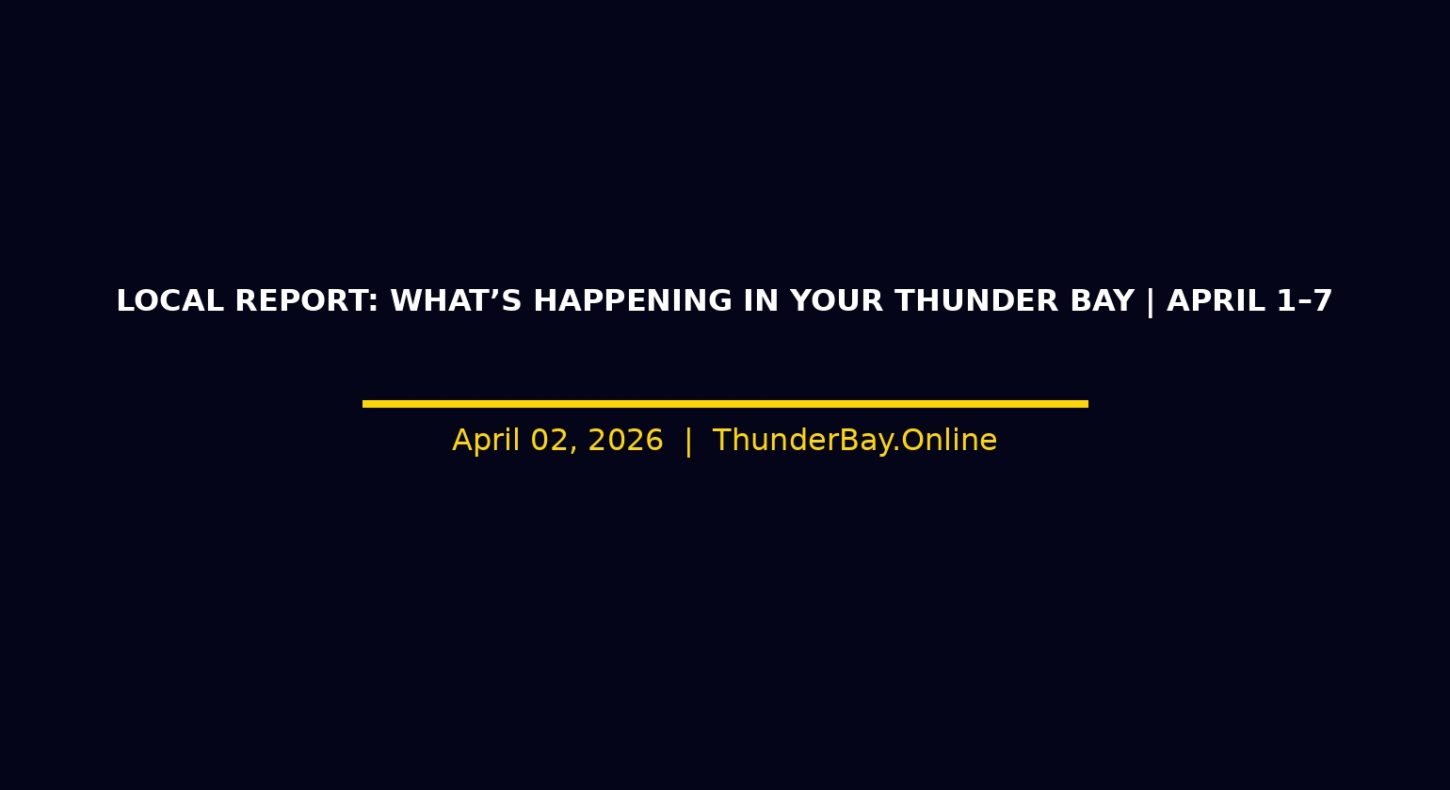 LOCAL REPORT: WHAT’S HAPPENING IN YOUR THUNDER BAY | APRIL 1–7

April 02, 2026 | ThunderBay.Online